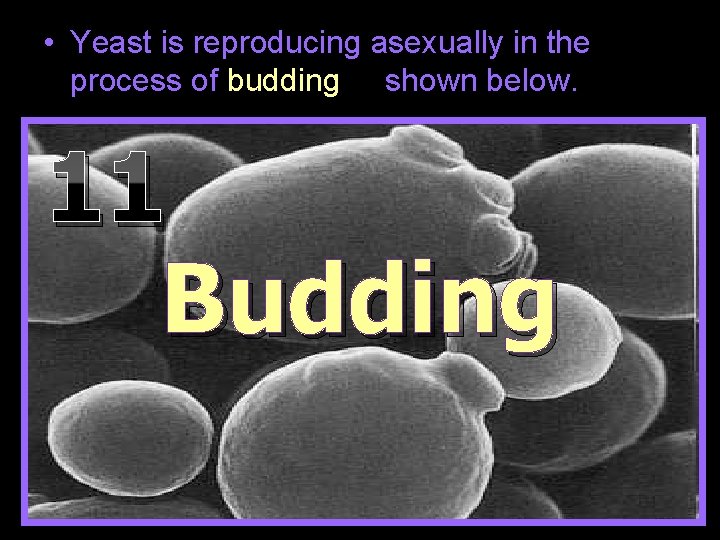 • Yeast is reproducing asexually in the process of budding shown below.

11

Budding